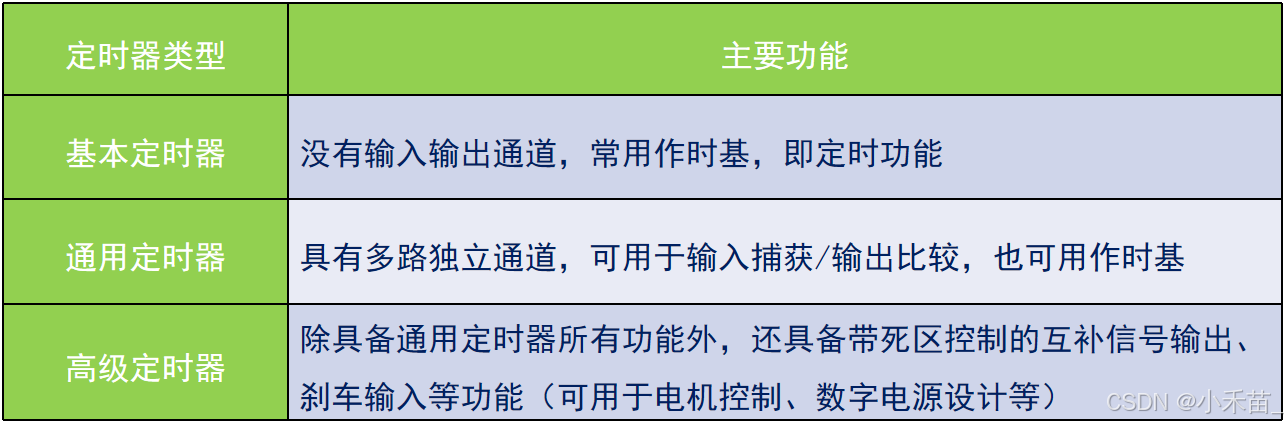 | 定时器类型 | 主要功能 |
|---|---|
| 基本定时器 | 没有输入输出通道，常用作时基，即定时功能 |
| 通用定时器 | 具有多路独立通道，可用于输入捕获/输出比较，也可用作时基 |
| 高级定时器 | 除具备通用定时器所有功能外，还具备带死区控制的互补信号输出、刹车输入等功能（可用于电机控制、数字电源设计等） |

CSDN @小禾苗_